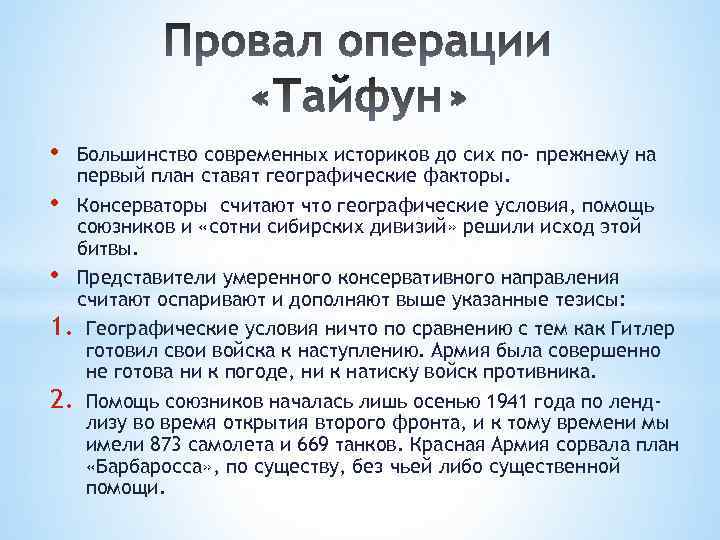 Провал операции «Тайфун»

• Большинство современных историков до сих по- прежнему на первый план ставят географические факторы.

• Консерваторы  считают что географические условия, помощь союзников и «сотни сибирских дивизий» решили исход этой битвы.

• Представители умеренного консервативного направления считают оспаривают и дополняют выше указанные тезисы:

1. Географические условия ничто по сравнению с тем как Гитлер готовил свои войска к наступлению. Армия была совершенно не готова ни к погоде, ни к натиску войск противника.

2. Помощь союзников началась лишь осенью 1941 года по ленд-лизу во время открытия второго фронта, и к тому времени мы имели 873 самолета и 669 танков. Красная Армия сорвала план «Барбаросса», по существу, без чьей либо существенной помощи.